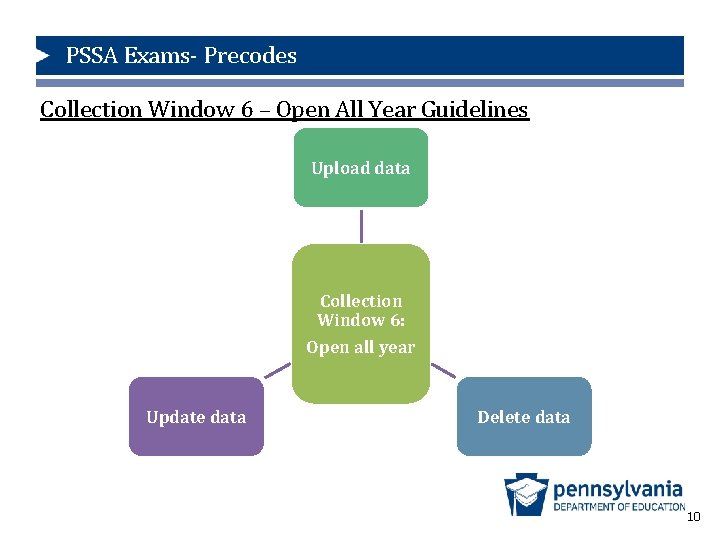 PSSA Exams- Precodes

Collection Window 6 – Open All Year Guidelines

Upload data

Collection Window 6:

Open all year

Update data

Delete data

pennsylvania
DEPARTMENT OF EDUCATION

10